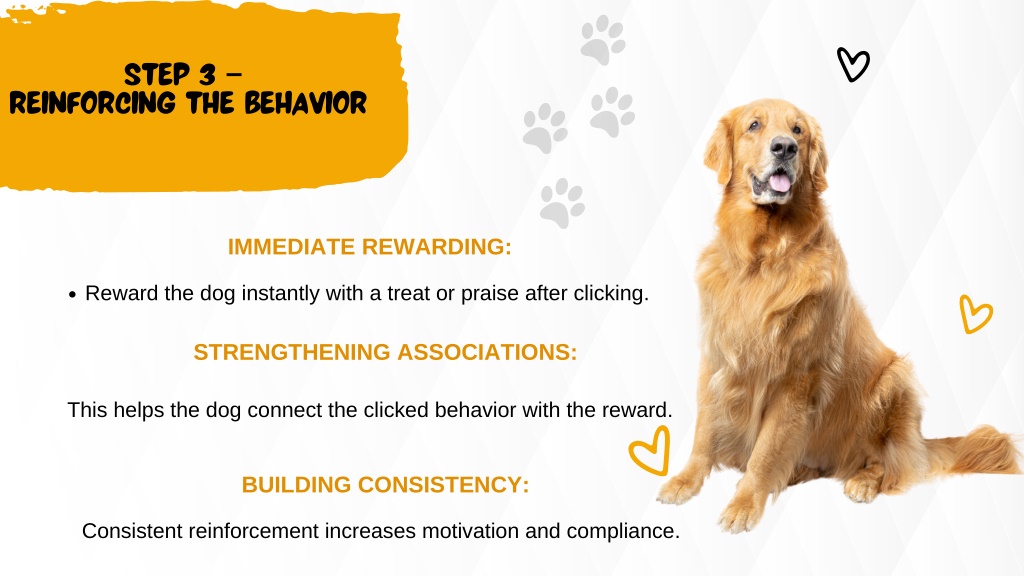 STEP 3 –
REINFORCING THE BEHAVIOR

IMMEDIATE REWARDING:

• Reward the dog instantly with a treat or praise after clicking.

STRENGTHENING ASSOCIATIONS:

This helps the dog connect the clicked behavior with the reward.

BUILDING CONSISTENCY:

Consistent reinforcement increases motivation and compliance.